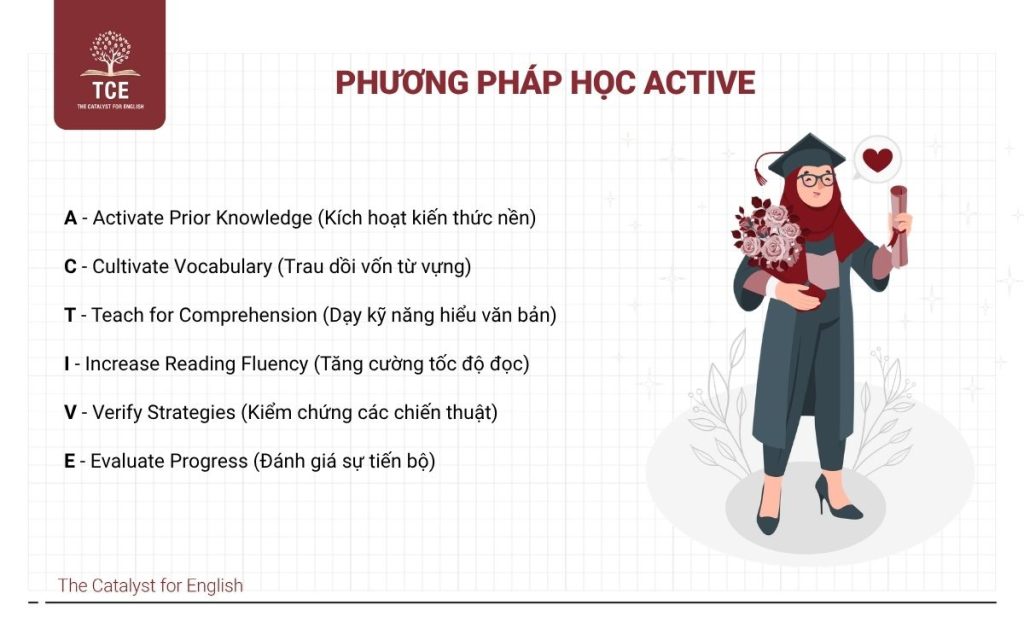 TCE
THE CATALYST FOR ENGLISH

PHƯƠNG PHÁP HỌC ACTIVE

A - Activate Prior Knowledge (Kích hoạt kiến thức nền)

C - Cultivate Vocabulary (Trau dồi vốn từ vựng)

T - Teach for Comprehension (Dạy kỹ năng hiểu văn bản)

I - Increase Reading Fluency (Tăng cường tốc độ đọc)

V - Verify Strategies (Kiểm chứng các chiến thuật)

E - Evaluate Progress (Đánh giá sự tiến bộ)

The Catalyst for English